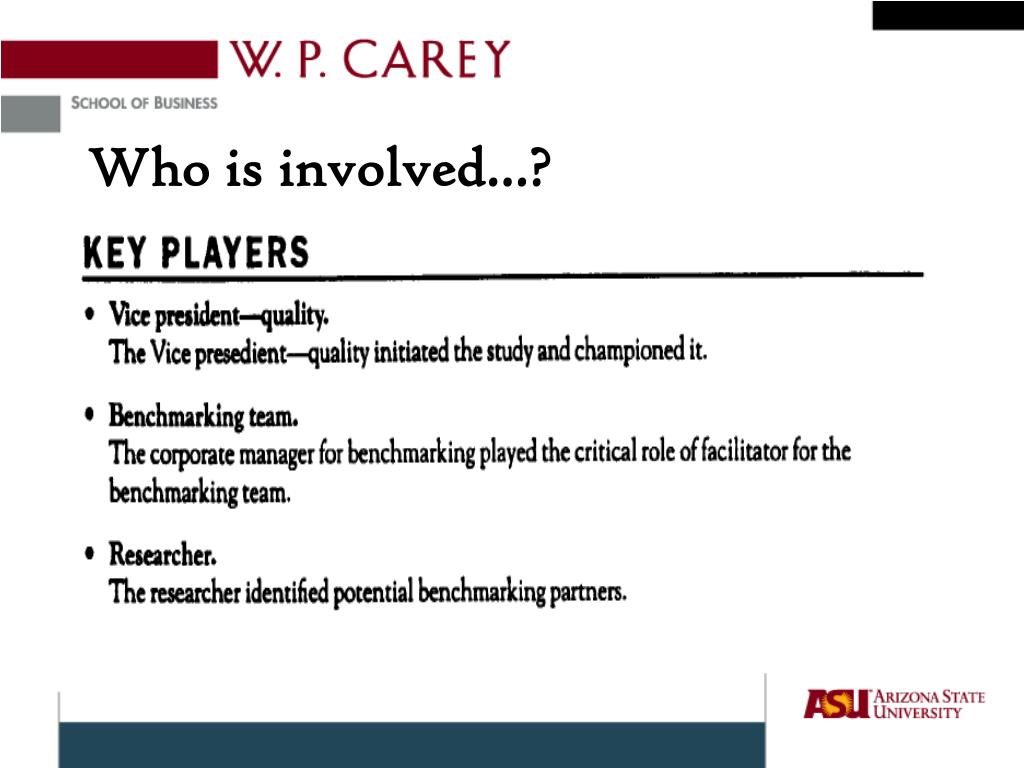 W. P. CAREY
SCHOOL OF BUSINESS

Who is involved...?

KEY PLAYERS

• Vice president—quality.
The Vice presedient—quality initiated the study and championed it.

• Benchmarking team.
The corporate manager for benchmarking played the critical role of facilitator for the benchmarking team.

• Researcher.
The researcher identified potential benchmarking partners.

ASU ARIZONA STATE UNIVERSITY